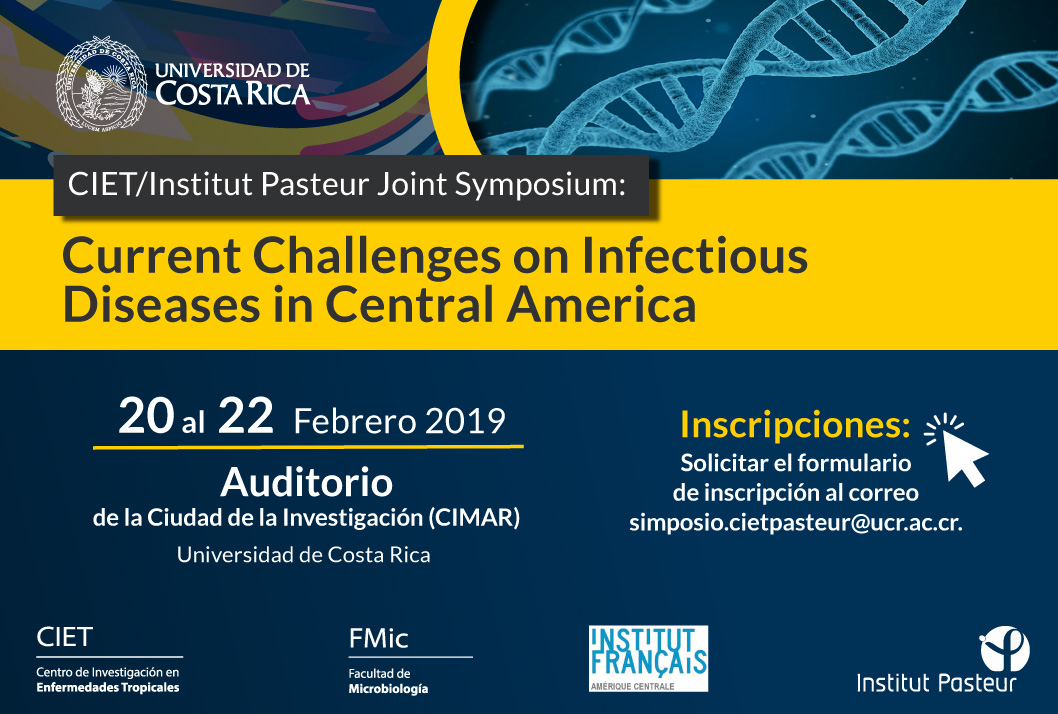 UNIVERSIDAD DE COSTA RICA

CIET/Institut Pasteur Joint Symposium:

Current Challenges on Infectious Diseases in Central America

20 al 22 Febrero 2019

Auditorio
de la Ciudad de la Investigación (CIMAR)
Universidad de Costa Rica

Inscripciones:
Solicitar el formulario de inscripción al correo simposio.cietpasteur@ucr.ac.cr.

CIET
Centro de Investigación en Enfermedades Tropicales

FMic
Facultad de Microbiología

INSTITUT FRANÇAIS
AMÉRIQUE CENTRALE

Institut Pasteur